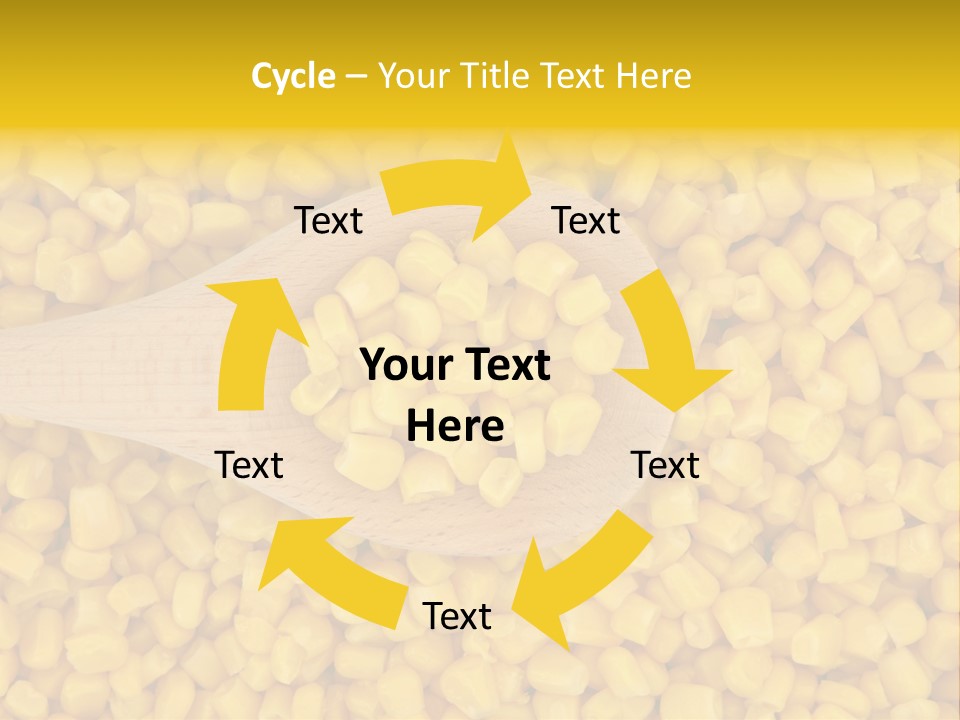 Cycle – Your Title Text Here

Text

Text

Your Text Here

Text

Text

Text